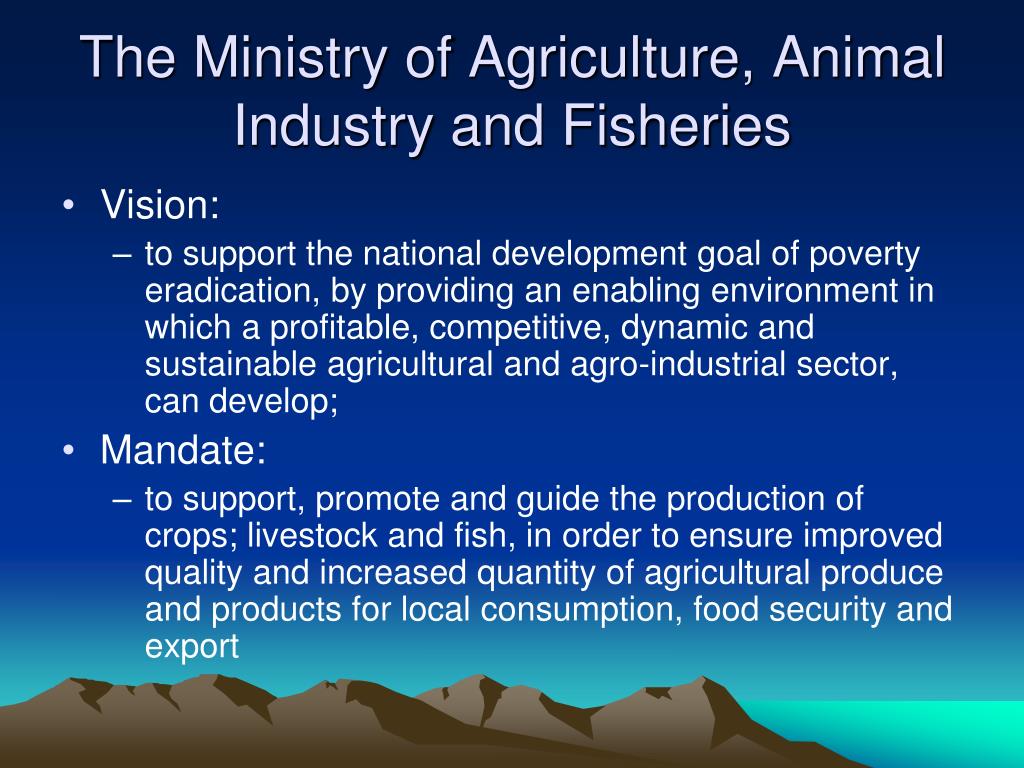 The Ministry of Agriculture, Animal Industry and Fisheries

• Vision:
– to support the national development goal of poverty eradication, by providing an enabling environment in which a profitable, competitive, dynamic and sustainable agricultural and agro-industrial sector, can develop;

• Mandate:
– to support, promote and guide the production of crops; livestock and fish, in order to ensure improved quality and increased quantity of agricultural produce and products for local consumption, food security and export